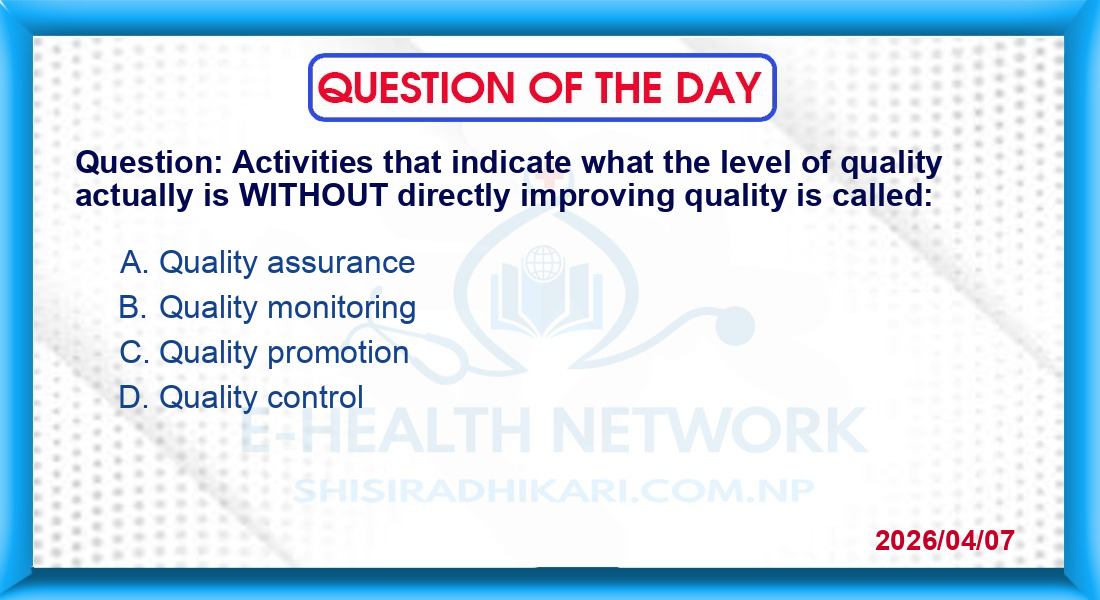 QUESTION OF THE DAY

Question: Activities that indicate what the level of quality actually is WITHOUT directly improving quality is called:

A. Quality assurance
B. Quality monitoring
C. Quality promotion
D. Quality control

E-HEALTH NETWORK
SHISIRADHIKARI.COM.NP

2026/04/07